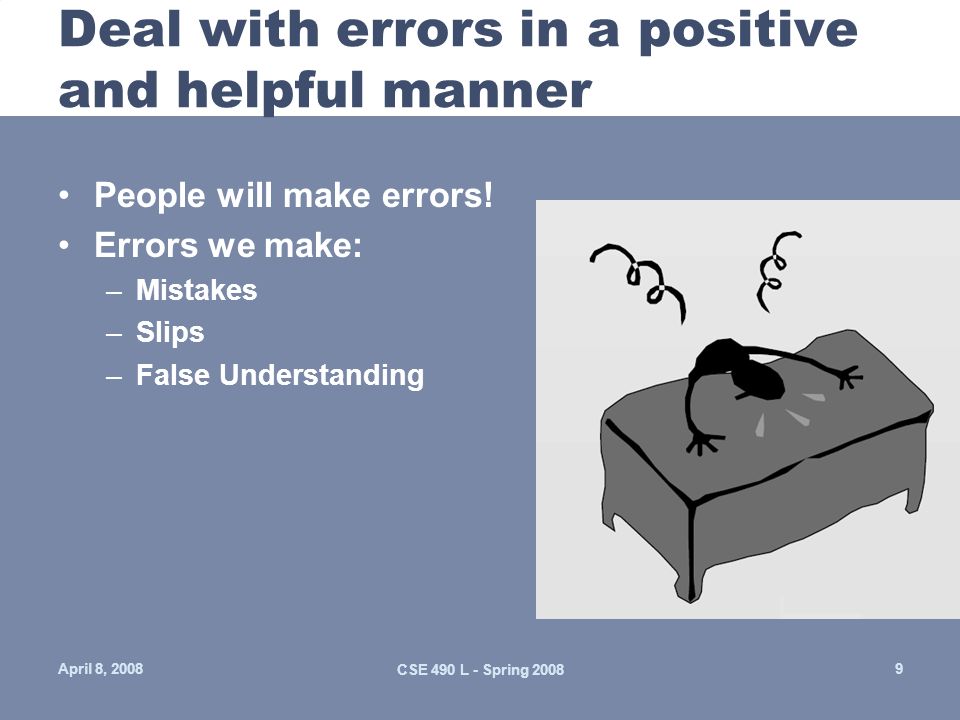 Deal with errors in a positive and helpful manner

• People will make errors!
• Errors we make:
  – Mistakes
  – Slips
  – False Understanding

April 8, 2008

CSE 490 L - Spring 2008

9